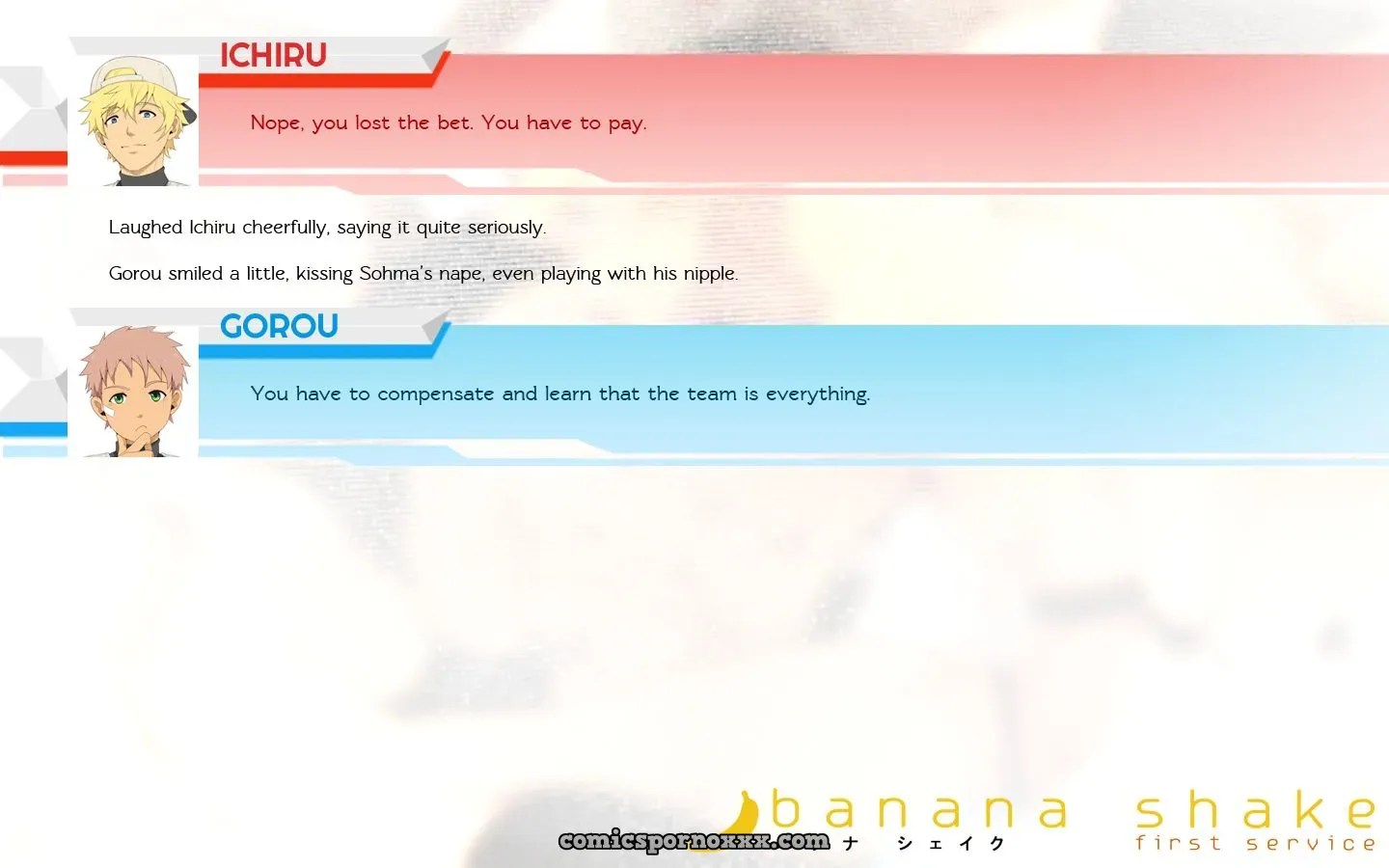 ICHIRU

Nope, you lost the bet. You have to pay.

Laughed Ichiru cheerfully, saying it quite seriously.

Gorou smiled a little, kissing Sohma's nape, even playing with his nipple.

GOROU

You have to compensate and learn that the team is everything.

banana shake
comicspornoxxx.com ナ シェイク first service